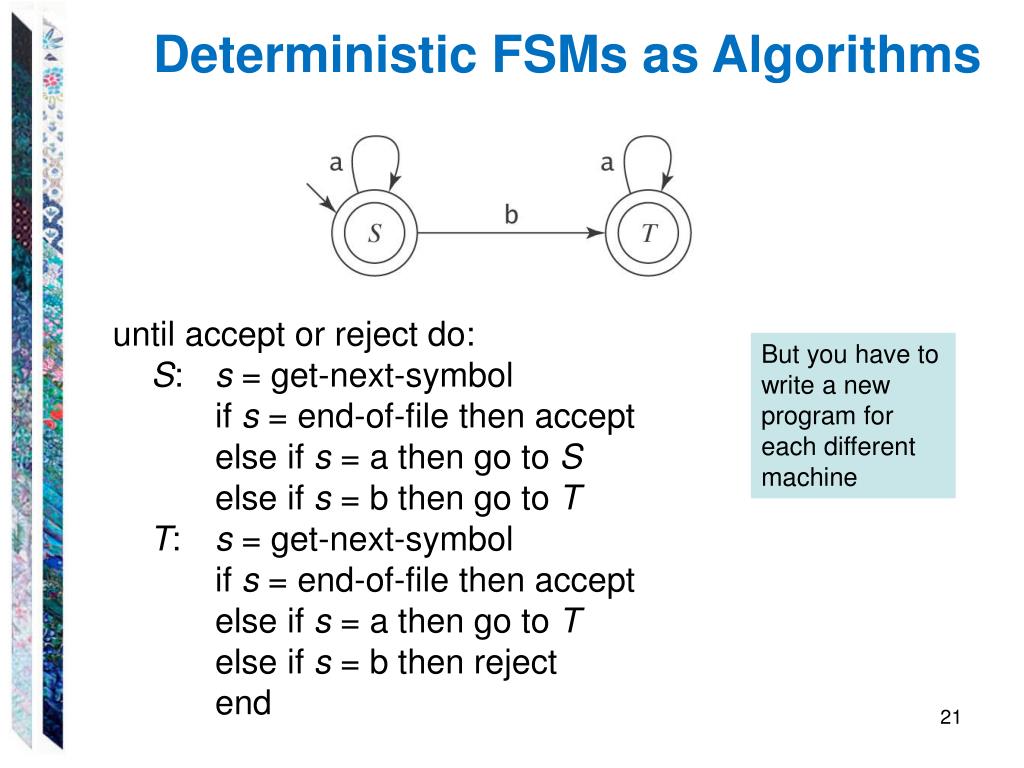 Deterministic FSMs as Algorithms

a

a

b

S

T

until accept or reject do:
S: s = get-next-symbol
if s = end-of-file then accept
else if s = a then go to S
else if s = b then go to T
T: s = get-next-symbol
if s = end-of-file then accept
else if s = a then go to T
else if s = b then reject
end

But you have to write a new program for each different machine

21